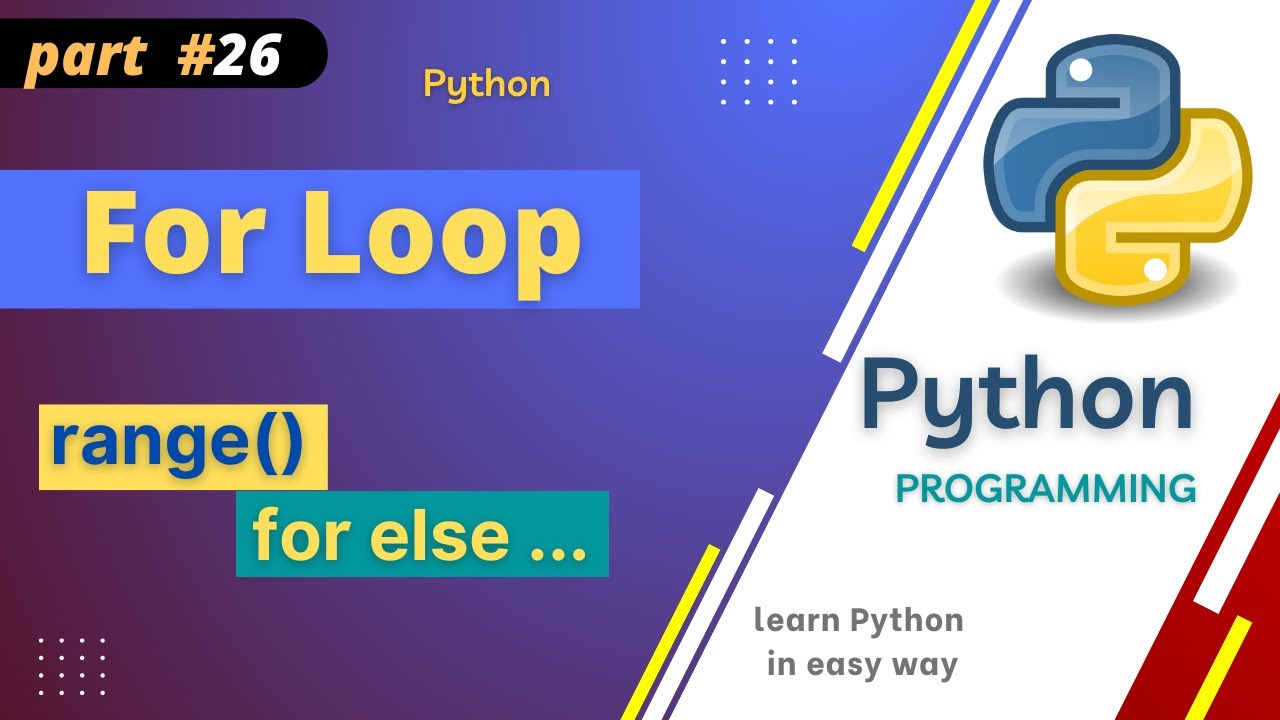 part #26

Python

For Loop

range()

for else ...

Python

PROGRAMMING

learn Python
in easy way